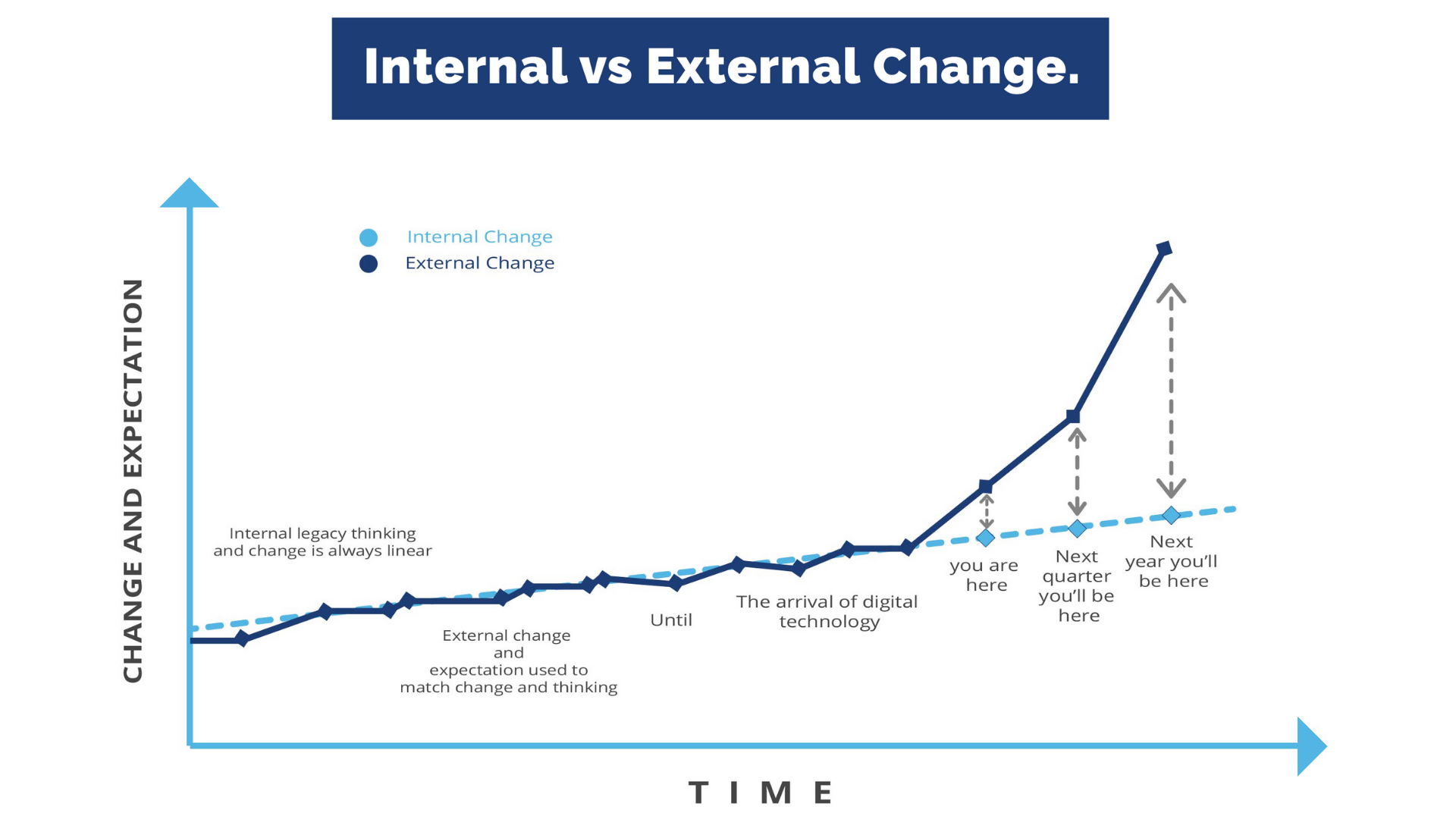 Internal vs External Change.

Internal Change
External Change

CHANGE AND EXPECTATION

Internal legacy thinking and change is always linear

External change and expectation used to match change and thinking

Until

The arrival of digital technology

you are here

Next quarter you'll be here

Next year you'll be here

TIME